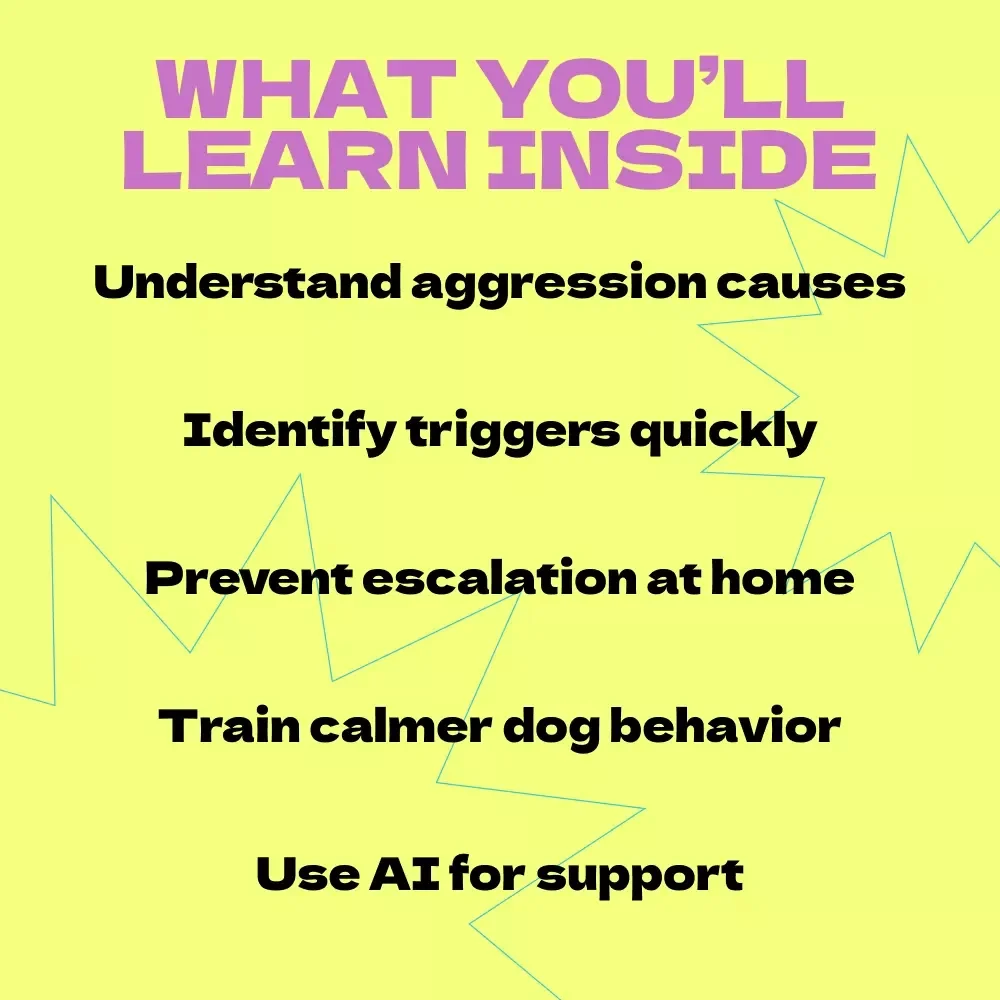 WHAT YOU'LL LEARN INSIDE

Understand aggression causes

Identify triggers quickly

Prevent escalation at home

Train calmer dog behavior

Use AI for support